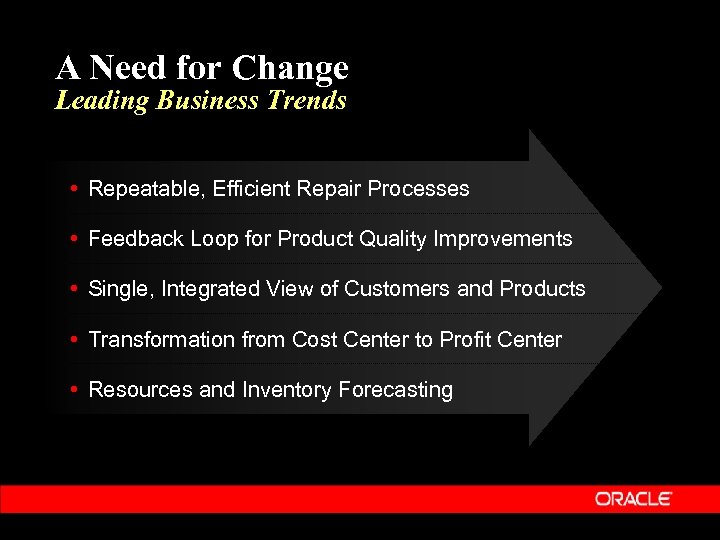 A Need for Change
Leading Business Trends

• Repeatable, Efficient Repair Processes
• Feedback Loop for Product Quality Improvements
• Single, Integrated View of Customers and Products
• Transformation from Cost Center to Profit Center
• Resources and Inventory Forecasting

ORACLE